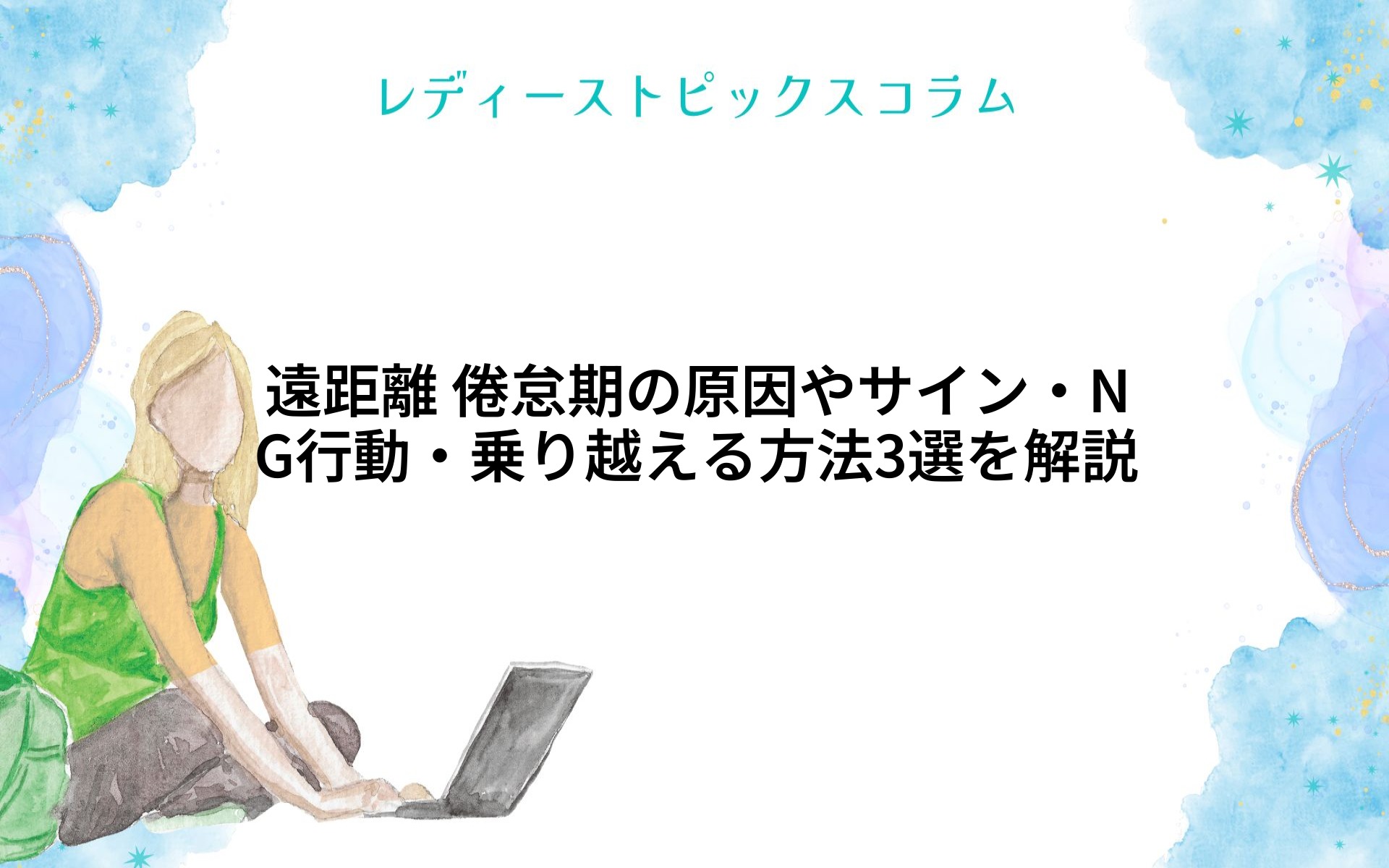 レディーストピックスコラム

遠距離 倦怠期の原因やサイン・NG行動・乗り越える方法3選を解説